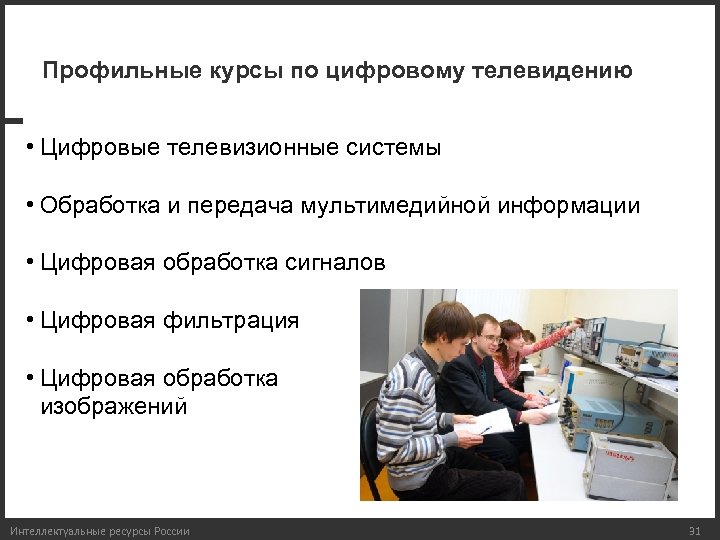 Профильные курсы по цифровому телевидению

• Цифровые телевизионные системы

• Обработка и передача мультимедийной информации

• Цифровая обработка сигналов

• Цифровая фильтрация

• Цифровая обработка изображений

Интеллектуальные ресурсы России

31